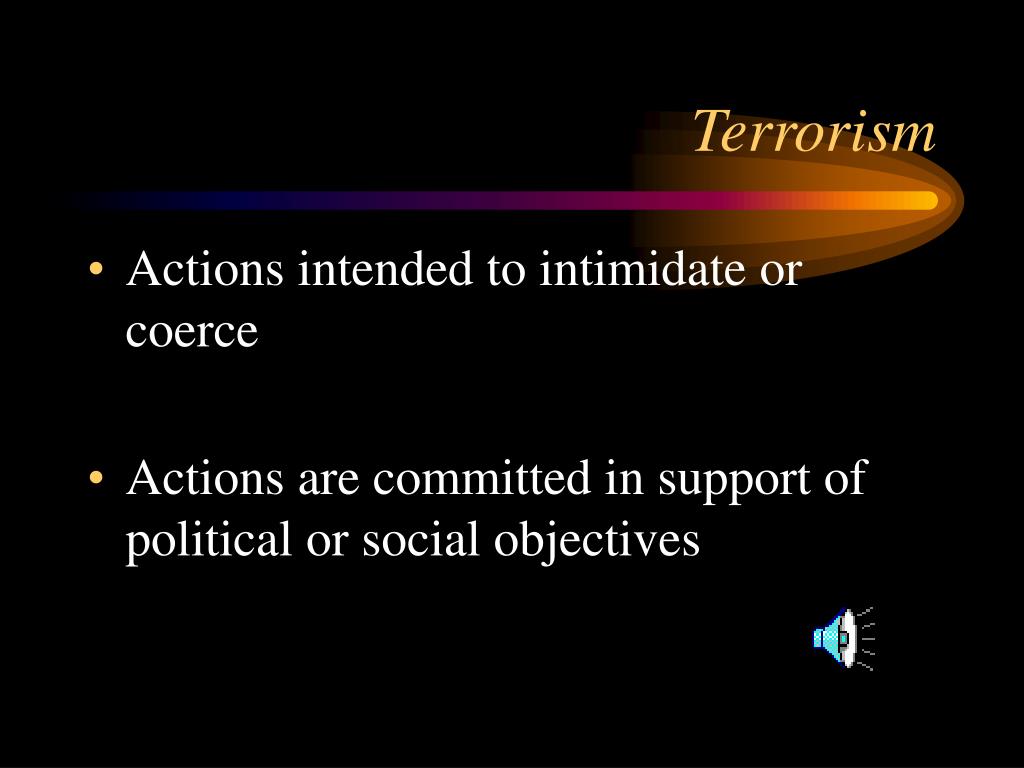 Terrorism

• Actions intended to intimidate or coerce

• Actions are committed in support of political or social objectives